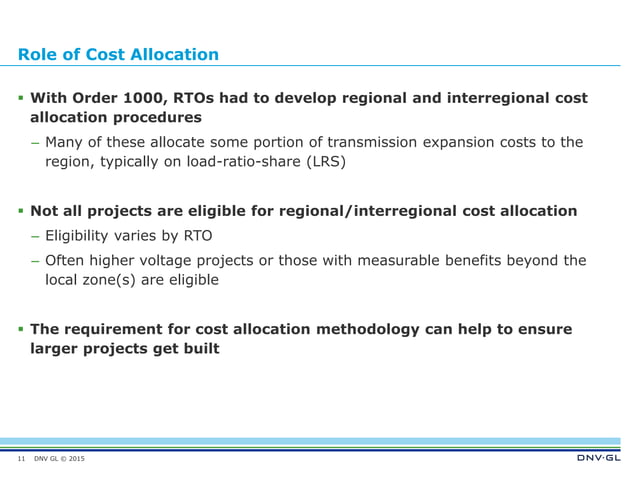 Role of Cost Allocation

▪ With Order 1000, RTOs had to develop regional and interregional cost allocation procedures

– Many of these allocate some portion of transmission expansion costs to the region, typically on load-ratio-share (LRS)

▪ Not all projects are eligible for regional/interregional cost allocation

– Eligibility varies by RTO

– Often higher voltage projects or those with measurable benefits beyond the local zone(s) are eligible

▪ The requirement for cost allocation methodology can help to ensure larger projects get built

11 DNV GL © 2015

DNV·GL